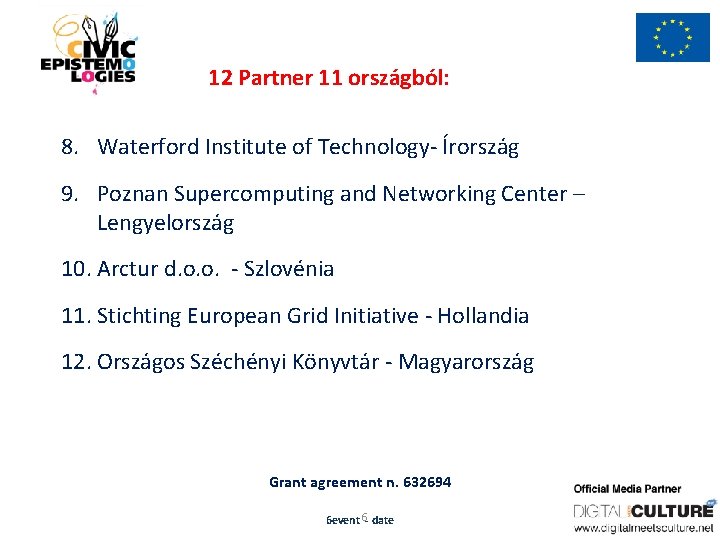 CIVIC EPISTEMOLOGIES

12 Partner 11 országból:

8. Waterford Institute of Technology- Írország

9. Poznan Supercomputing and Networking Center – Lengyelország

10. Arctur d.o.o. - Szlovénia

11. Stichting European Grid Initiative - Hollandia

12. Országos Széchényi Könyvtár - Magyarország

Grant agreement n. 632694

6event 6 date

Official Media Partner

DIGITAL CULTURE

www.digitalmeetsculture.net